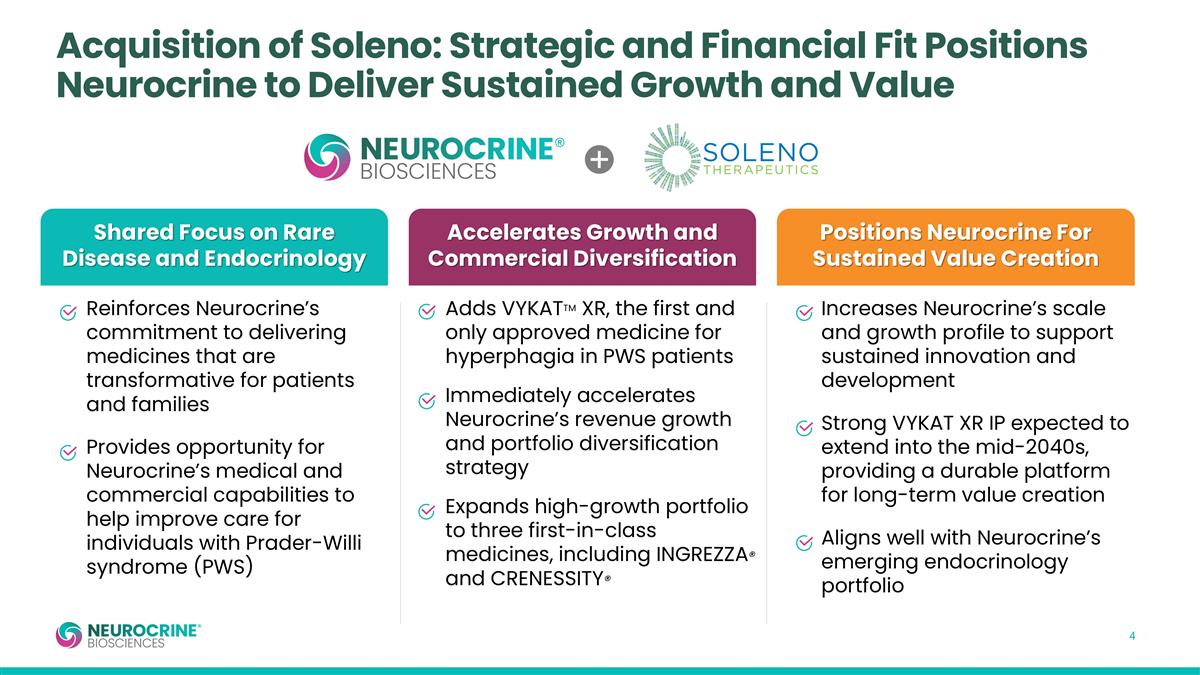 Acquisition of Soleno: Strategic and Financial Fit Positions Neurocrine to Deliver Sustained Growth and Value

NEUROCRINE® BIOSCIENCES + SOLENO THERAPEUTICS

Shared Focus on Rare Disease and Endocrinology

Reinforces Neurocrine's commitment to delivering medicines that are transformative for patients and families

Provides opportunity for Neurocrine's medical and commercial capabilities to help improve care for individuals with Prader-Willi syndrome (PWS)

Accelerates Growth and Commercial Diversification

Adds VYKAT™ XR, the first and only approved medicine for hyperphagia in PWS patients

Immediately accelerates Neurocrine's revenue growth and portfolio diversification strategy

Expands high-growth portfolio to three first-in-class medicines, including INGREZZA® and CRENESSITY®

Positions Neurocrine For Sustained Value Creation

Increases Neurocrine's scale and growth profile to support sustained innovation and development

Strong VYKAT XR IP expected to extend into the mid-2040s, providing a durable platform for long-term value creation

Aligns well with Neurocrine's emerging endocrinology portfolio

NEUROCRINE® BIOSCIENCES

4